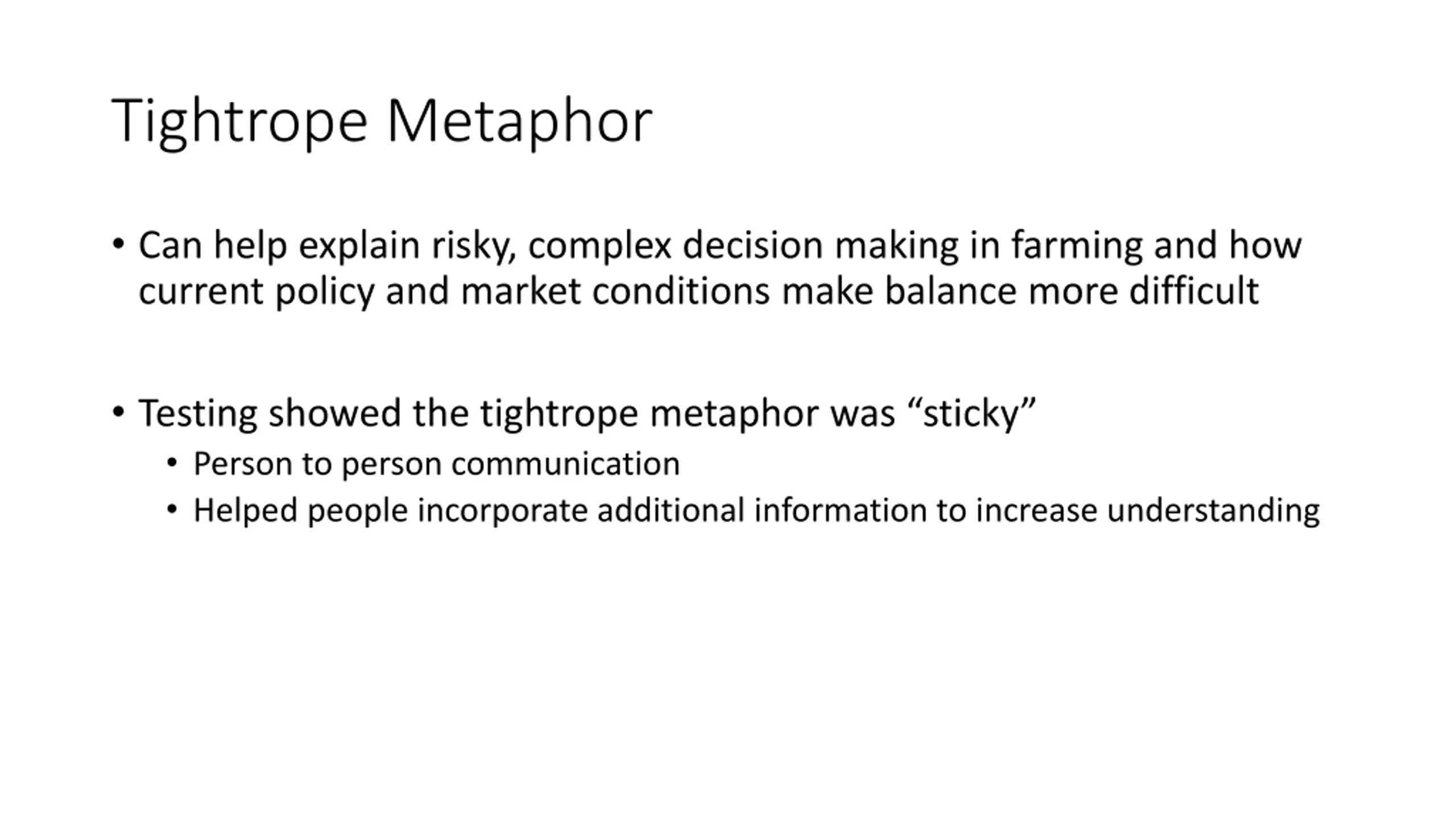 Tightrope Metaphor

• Can help explain risky, complex decision making in farming and how current policy and market conditions make balance more difficult

• Testing showed the tightrope metaphor was “sticky”
  • Person to person communication
  • Helped people incorporate additional information to increase understanding